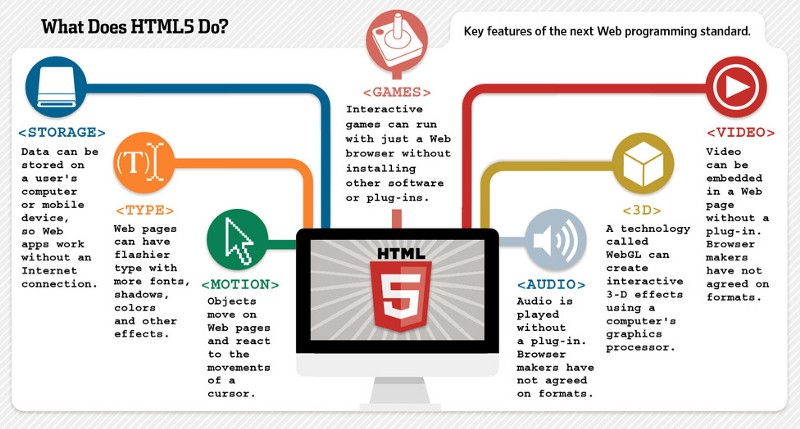 What Does HTML5 Do?

Key features of the next Web programming standard.

<STORAGE>
Data can be stored on a user's computer or mobile device, so Web apps work without an Internet connection.

(T)

<TYPE>
Web pages can have flashier type with more fonts, shadows, colors and other effects.

<MOTION>
Objects move on Web pages and react to the movements of a cursor.

<GAMES>
Interactive games can run with just a Web browser without installing other software or plug-ins.

HTML
5

<AUDIO>
Audio is played without a plug-in. Browser makers have not agreed on formats.

<3D>
A technology called WebGL can create interactive 3-D effects using a computer's graphics processor.

<VIDEO>
Video can be embedded in a Web page without a plug-in. Browser makers have not agreed on formats.